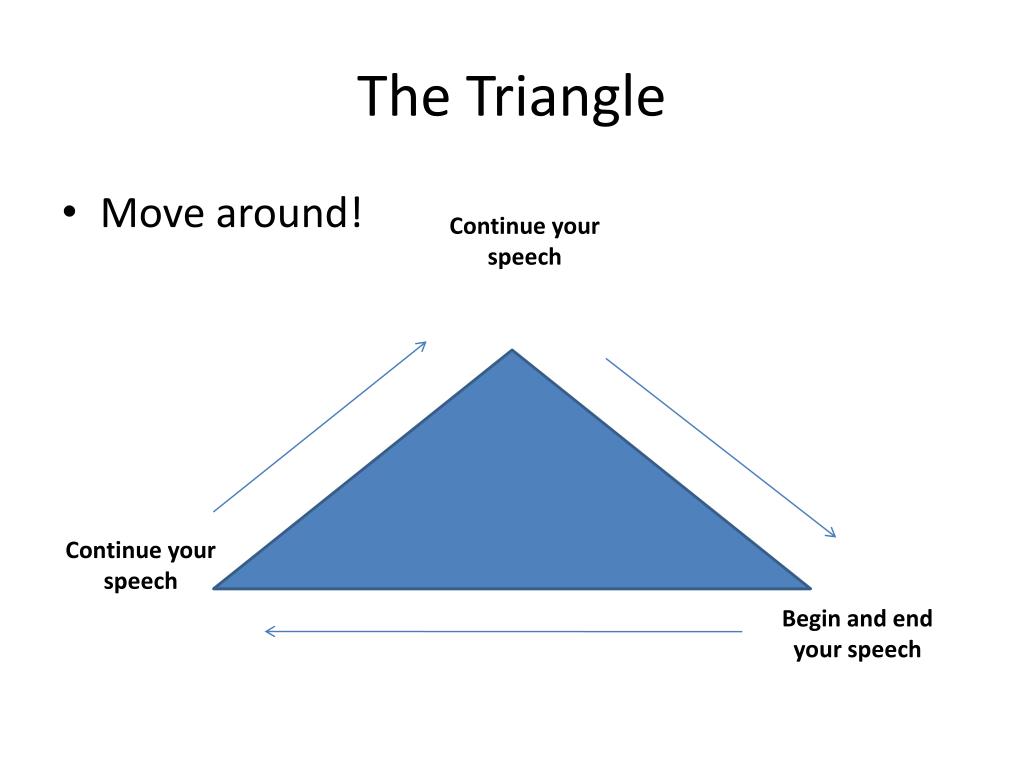 The Triangle

• Move around!

Continue your speech

Continue your speech

Begin and end your speech